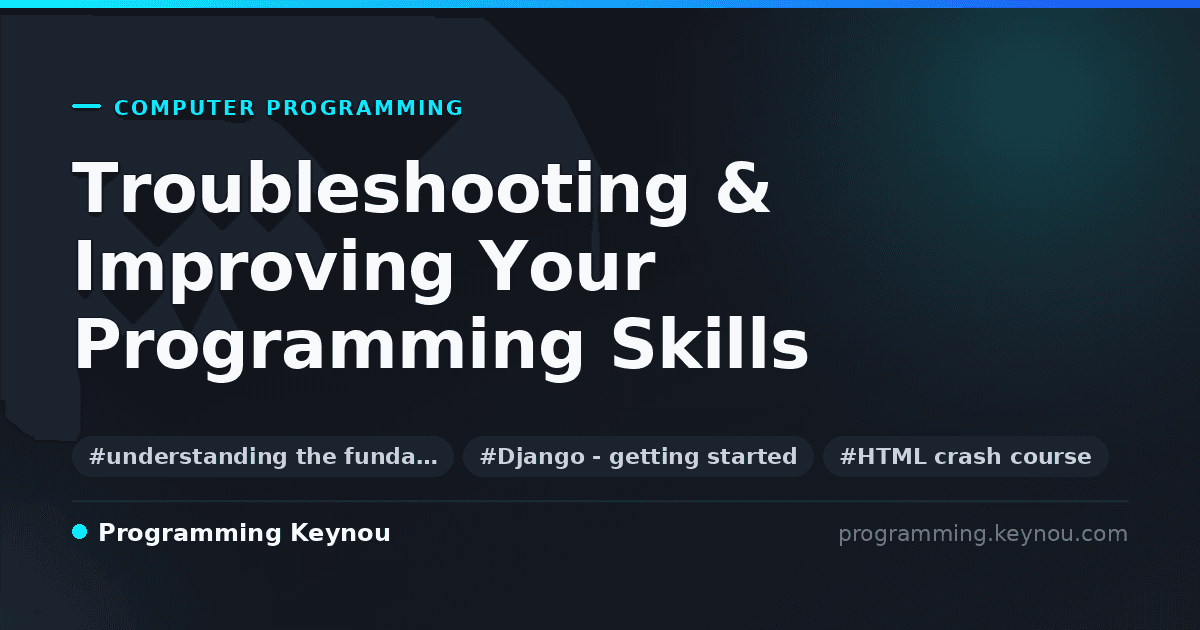 COMPUTER PROGRAMMING

Troubleshooting & Improving Your Programming Skills

#understanding the funda…

#Django - getting started

#HTML crash course

Programming Keynou

programming.keynou.com